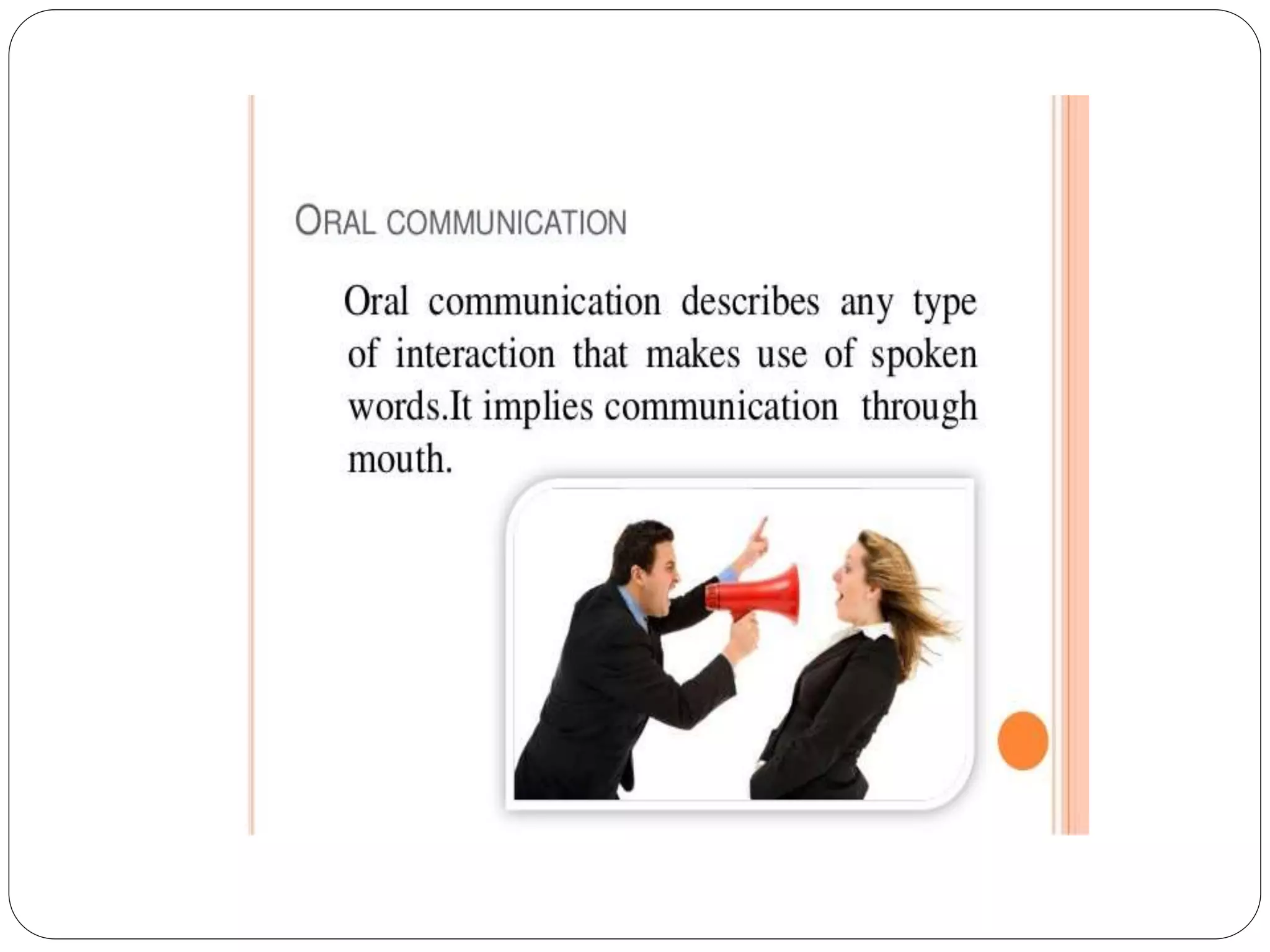 ORAL COMMUNICATION

Oral communication describes any type of interaction that makes use of spoken words.It implies communication through mouth.